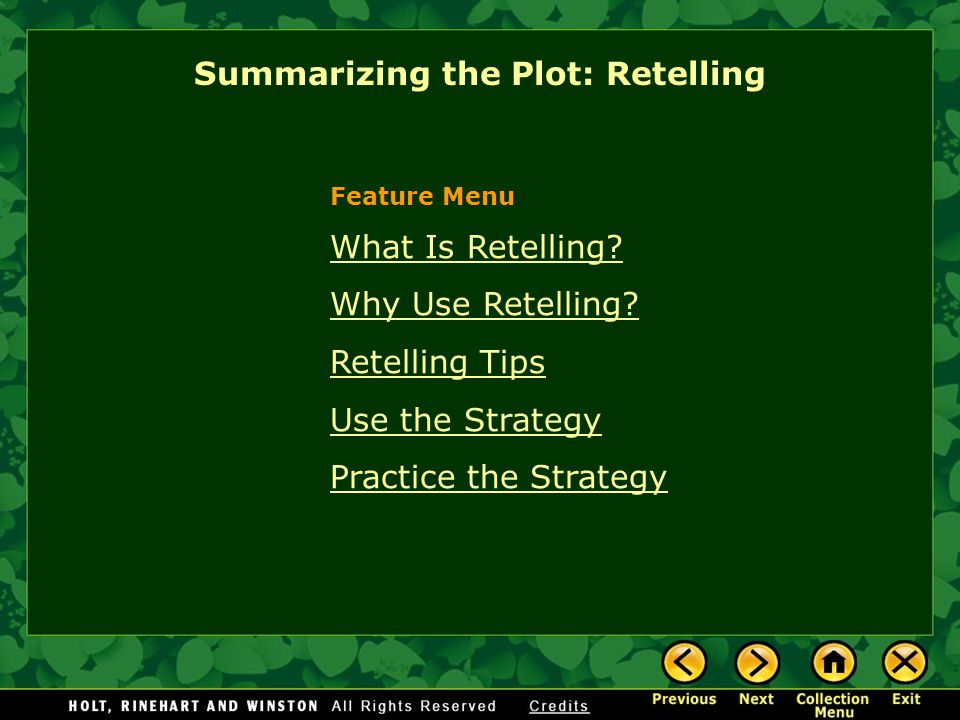 Summarizing the Plot: Retelling

Feature Menu

What Is Retelling?

Why Use Retelling?

Retelling Tips

Use the Strategy

Practice the Strategy

HOLT, RINEHART AND WINSTON All Rights Reserved Credits

Previous Next Collection Menu Exit